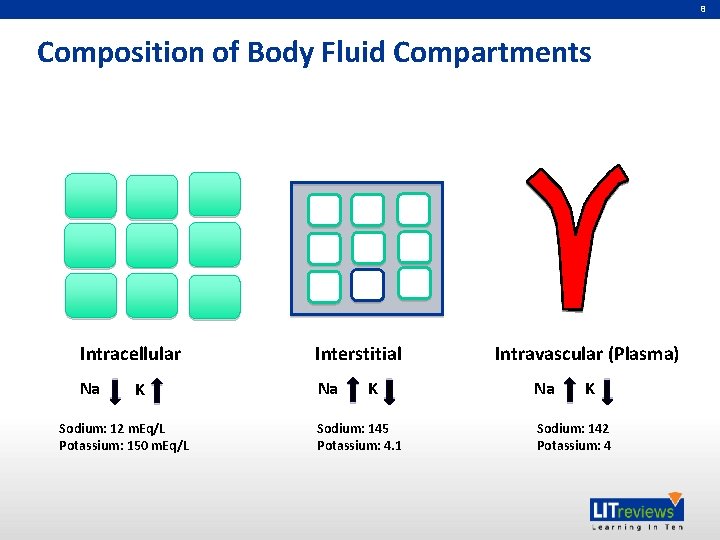 8

Composition of Body Fluid Compartments

Intracellular

Na ↓ K ↑

Sodium: 12 mEq/L
Potassium: 150 mEq/L

Interstitial

Na ↑ K ↓

Sodium: 145
Potassium: 4.1

Intravascular (Plasma)

Na ↑ K ↓

Sodium: 142
Potassium: 4

LITreviews
Learning In Ten